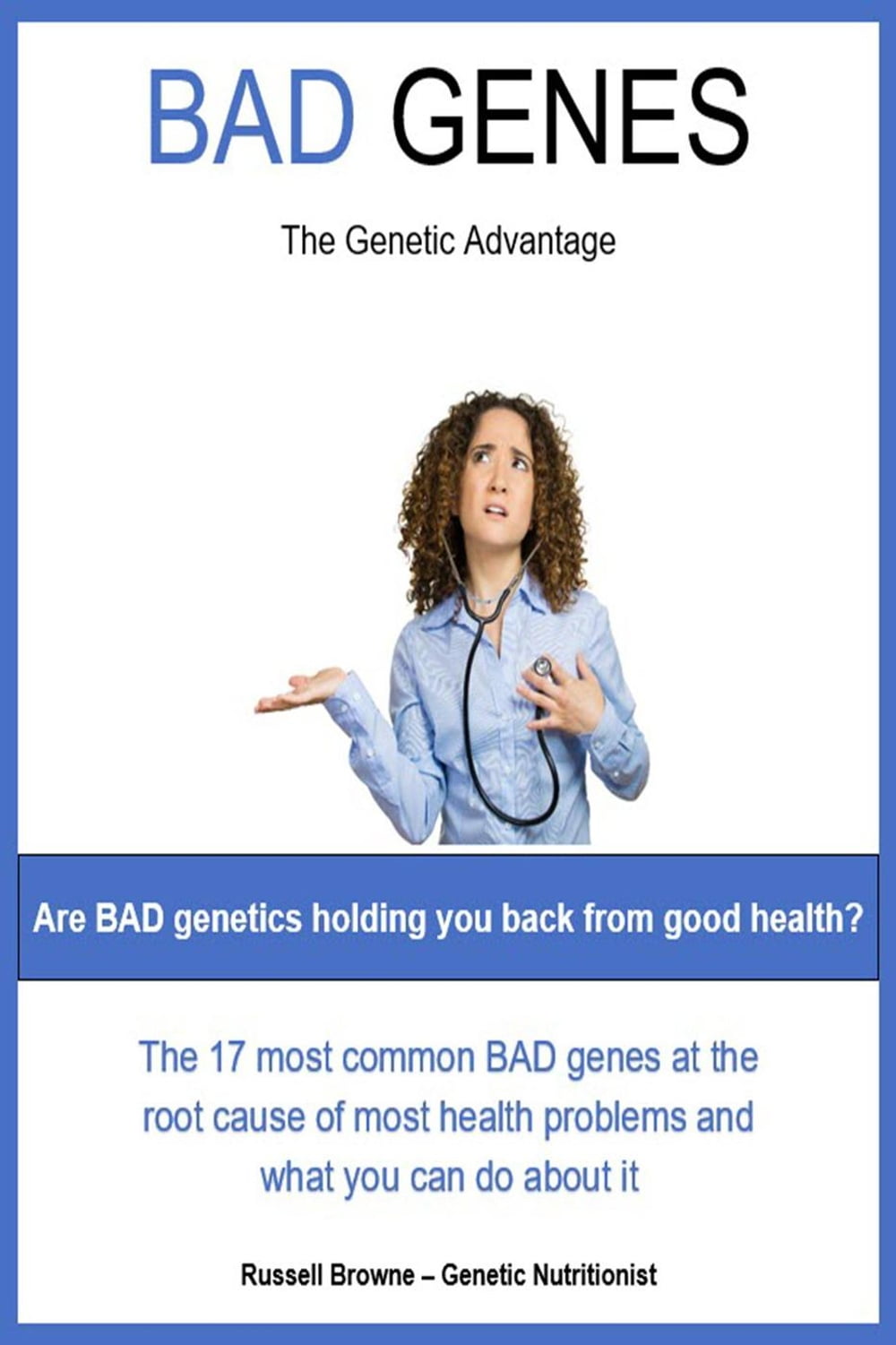 BAD GENES

The Genetic Advantage

Are BAD genetics holding you back from good health?

The 17 most common BAD genes at the root cause of most health problems and what you can do about it

Russell Browne – Genetic Nutritionist